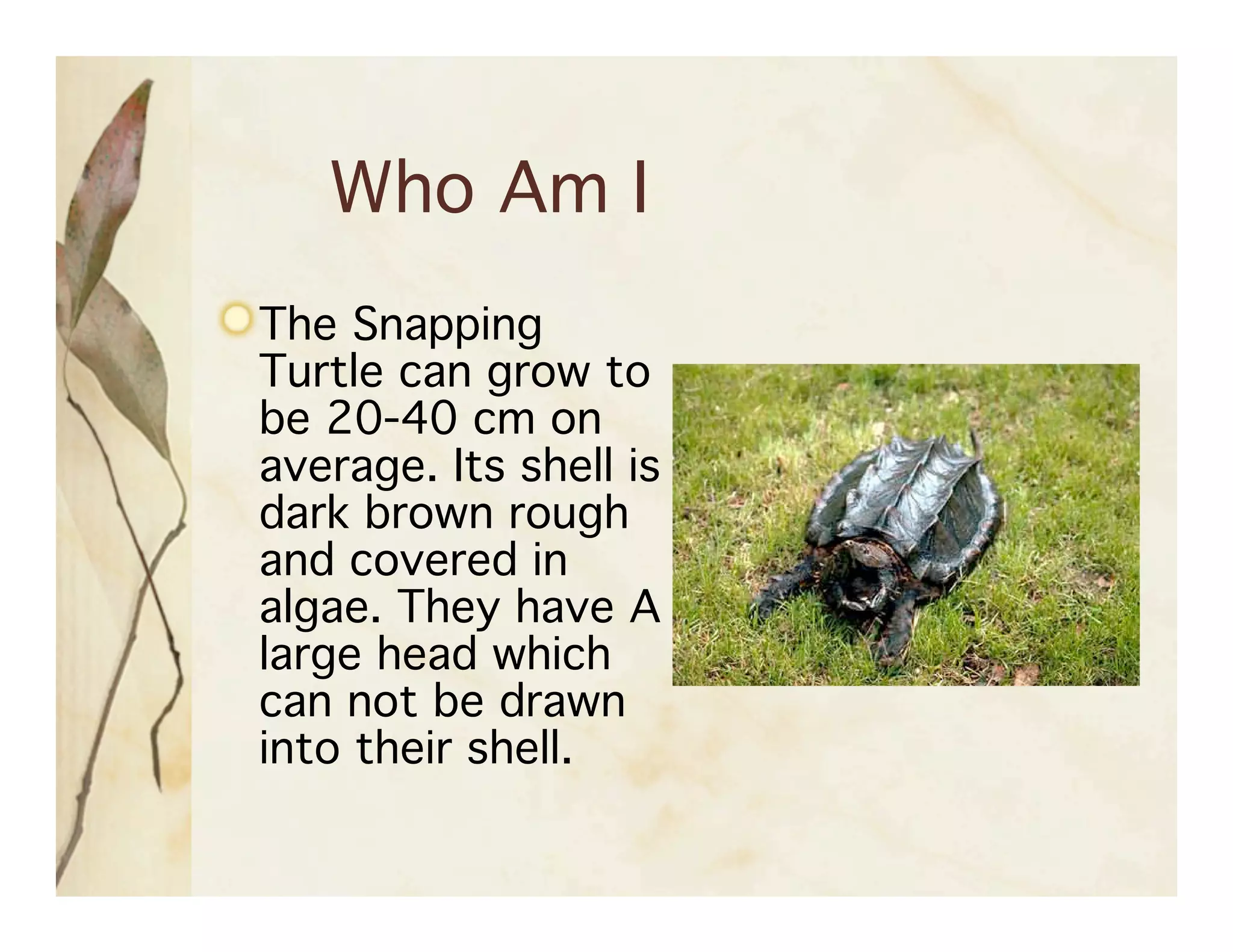 Who Am I

The Snapping Turtle can grow to be 20-40 cm on average. Its shell is dark brown rough and covered in algae. They have A large head which can not be drawn into their shell.